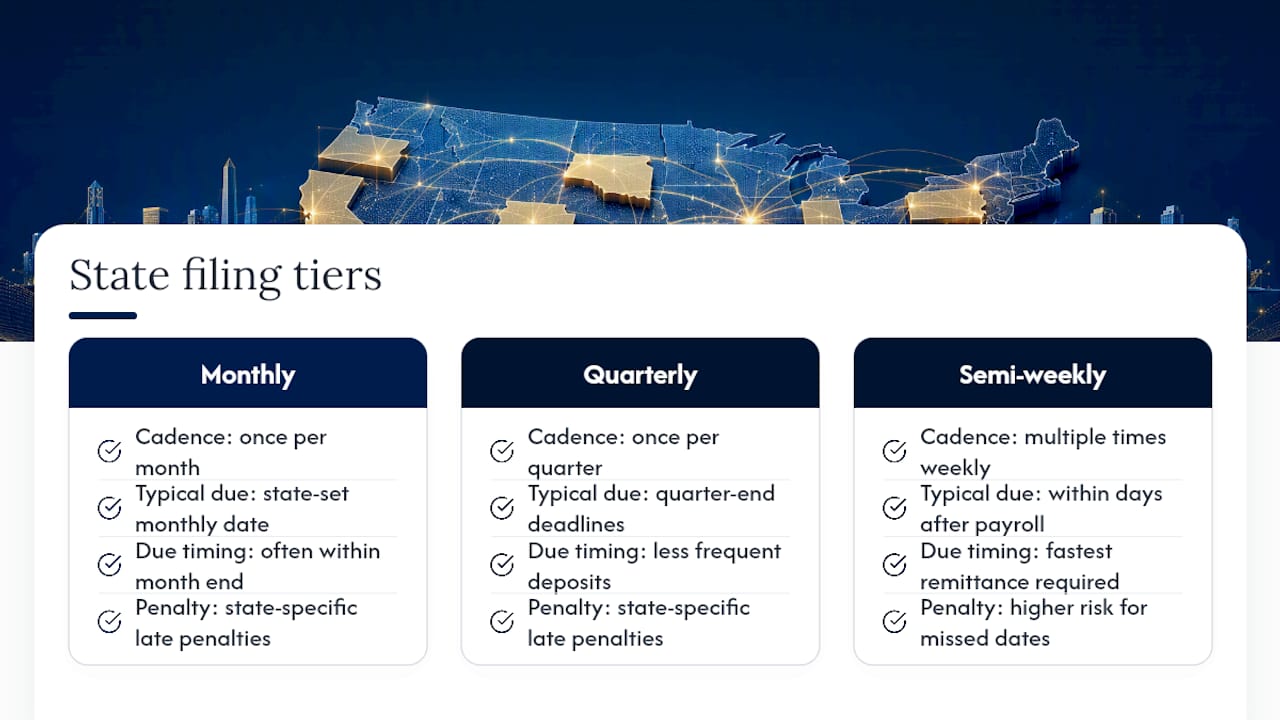 State filing tiers

Monthly

Cadence: once per month

Typical due: state-set monthly date

Due timing: often within month end

Penalty: state-specific late penalties

Quarterly

Cadence: once per quarter

Typical due: quarter-end deadlines

Due timing: less frequent deposits

Penalty: state-specific late penalties

Semi-weekly

Cadence: multiple times weekly

Typical due: within days after payroll

Due timing: fastest remittance required

Penalty: higher risk for missed dates